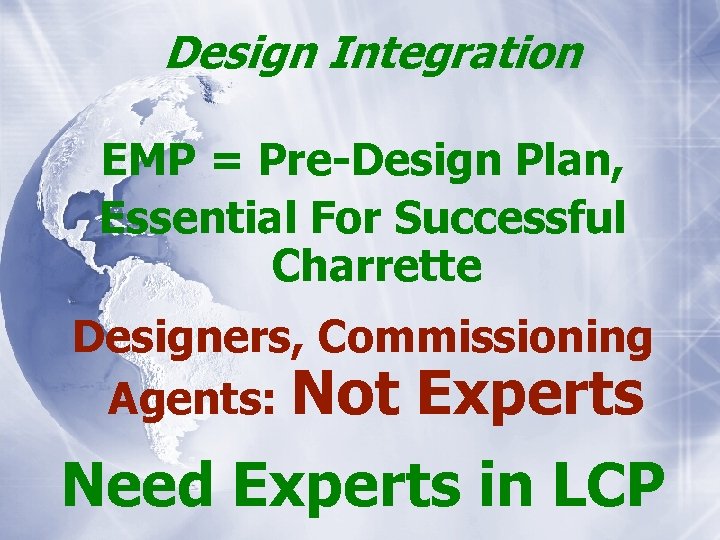 Design Integration

EMP = Pre-Design Plan, Essential For Successful Charrette

Designers, Commissioning Agents: Not Experts

Need Experts in LCP